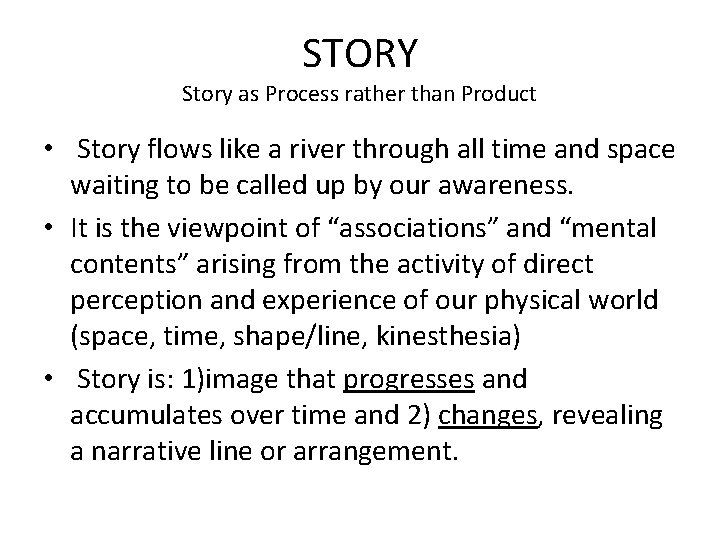 STORY
Story as Process rather than Product

• Story flows like a river through all time and space waiting to be called up by our awareness.
• It is the viewpoint of “associations” and “mental contents” arising from the activity of direct perception and experience of our physical world (space, time, shape/line, kinesthesia)
• Story is: 1)image that progresses and accumulates over time and 2) changes, revealing a narrative line or arrangement.